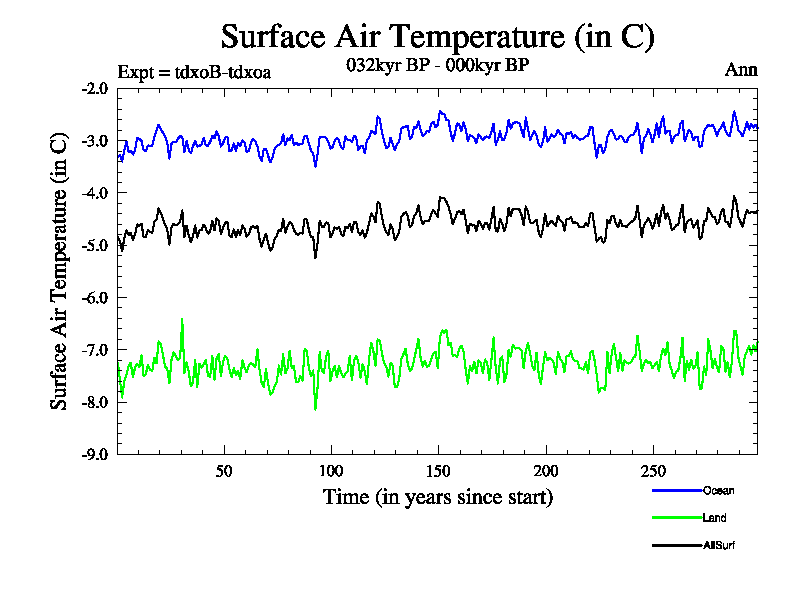 Surface Air Temperature (in C)
Expt = tdxoB-tdxoa
032kyr BP - 000kyr BP
Ann

Surface Air Temperature (in C)

-2.0
-3.0
-4.0
-5.0
-6.0
-7.0
-8.0
-9.0

50
100
150
200
250

Time (in years since start)

Ocean
Land
AllSurf